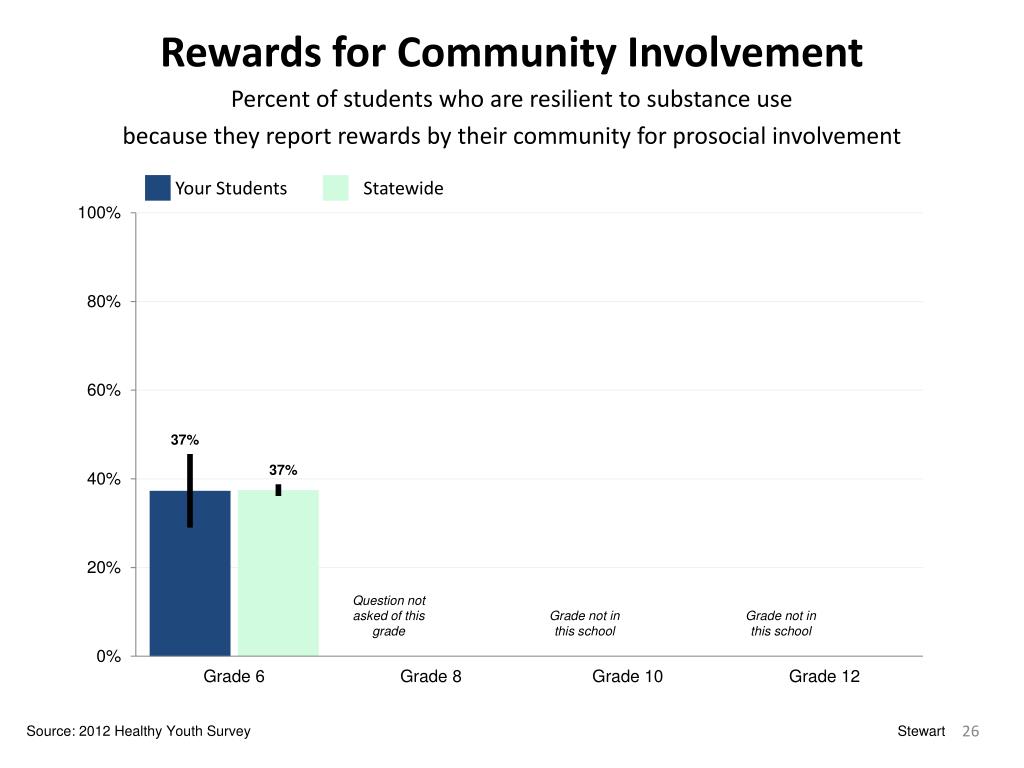 Rewards for Community Involvement

Percent of students who are resilient to substance use
because they report rewards by their community for prosocial involvement

Your Students
Statewide

100%
80%
60%
40%
20%
0%

37%
37%

Question not asked of this grade
Grade not in this school
Grade not in this school

Grade 6
Grade 8
Grade 10
Grade 12

Source: 2012 Healthy Youth Survey

Stewart 26